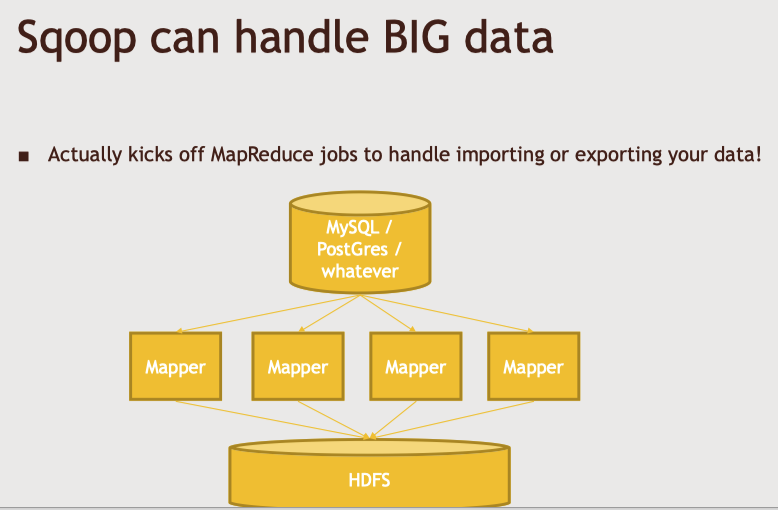 Sqoop can handle BIG data

■ Actually kicks off MapReduce jobs to handle importing or exporting your data!

MySQL / PostGres / whatever

Mapper

Mapper

Mapper

Mapper

HDFS